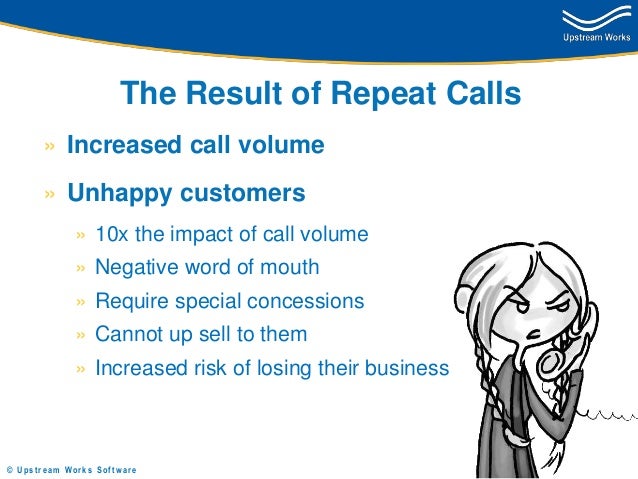 Upstream Works

The Result of Repeat Calls

» Increased call volume

» Unhappy customers

» 10x the impact of call volume
» Negative word of mouth
» Require special concessions
» Cannot up sell to them
» Increased risk of losing their business

© Upstream Works Software